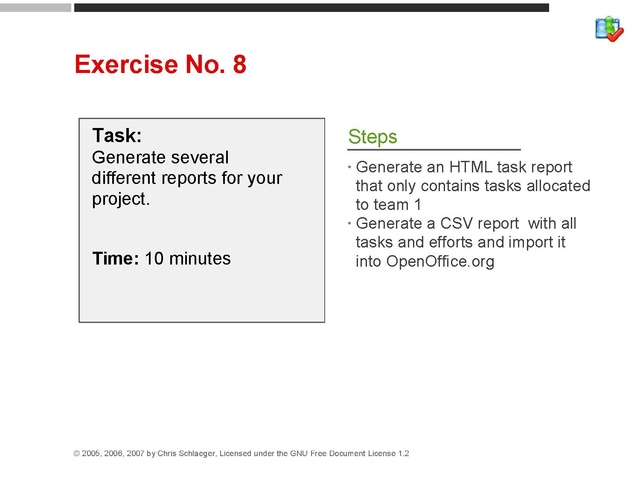 Exercise No. 8

Task:
Generate several different reports for your project.

Time: 10 minutes

Steps

· Generate an HTML task report that only contains tasks allocated to team 1
· Generate a CSV report with all tasks and efforts and import it into OpenOffice.org

© 2005, 2006, 2007 by Chris Schlaeger, Licensed under the GNU Free Document License 1.2